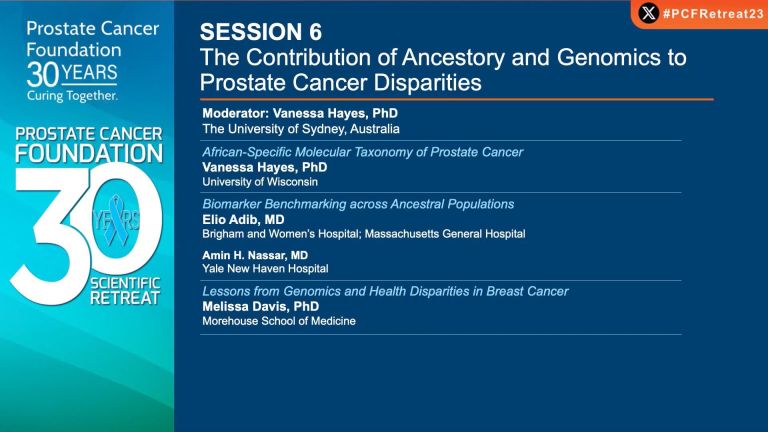 Prostate Cancer Foundation
30 YEARS
Curing Together.

PROSTATE CANCER FOUNDATION
30 YEARS
SCIENTIFIC RETREAT

#PCFRetreat23

SESSION 6
The Contribution of Ancestory and Genomics to Prostate Cancer Disparities

Moderator: Vanessa Hayes, PhD
The University of Sydney, Australia

African-Specific Molecular Taxonomy of Prostate Cancer
Vanessa Hayes, PhD
University of Wisconsin

Biomarker Benchmarking across Ancestral Populations
Elio Adib, MD
Brigham and Women's Hospital; Massachusetts General Hospital

Amin H. Nassar, MD
Yale New Haven Hospital

Lessons from Genomics and Health Disparities in Breast Cancer
Melissa Davis, PhD
Morehouse School of Medicine